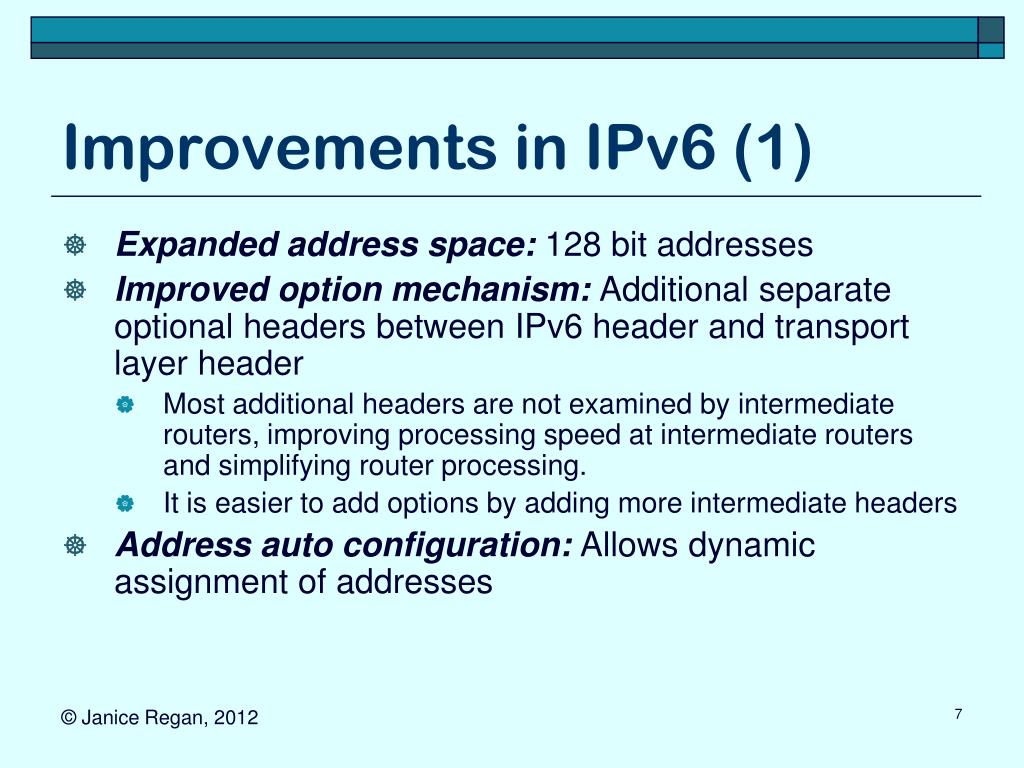 Improvements in IPv6 (1)

Expanded address space: 128 bit addresses

Improved option mechanism: Additional separate optional headers between IPv6 header and transport layer header

Most additional headers are not examined by intermediate routers, improving processing speed at intermediate routers and simplifying router processing.

It is easier to add options by adding more intermediate headers

Address auto configuration: Allows dynamic assignment of addresses

© Janice Regan, 2012

7